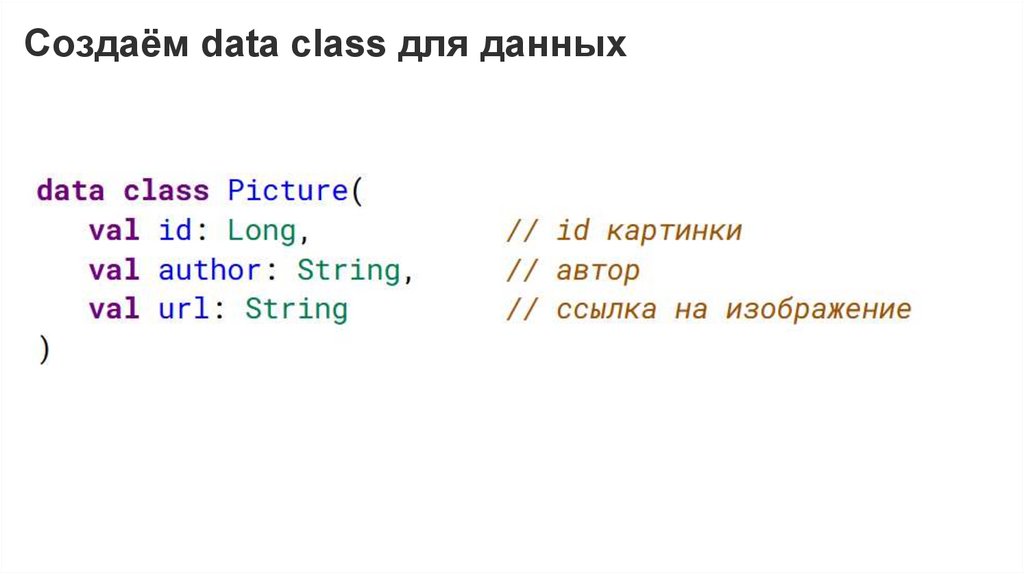 Создаём data class для данных

data class Picture(
   val id: Long,            // id картинки
   val author: String,      // автор
   val url: String          // ссылка на изображение
)